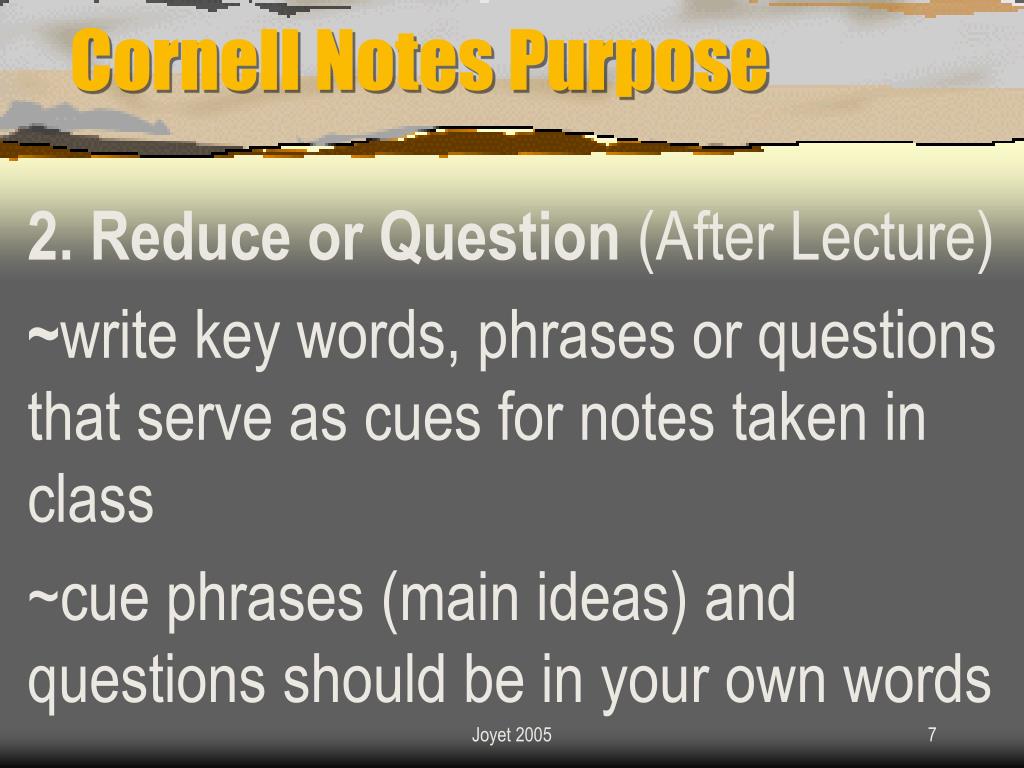 Cornell Notes Purpose

2. Reduce or Question (After Lecture)

~write key words, phrases or questions that serve as cues for notes taken in class

~cue phrases (main ideas) and questions should be in your own words

Joyet 2005

7